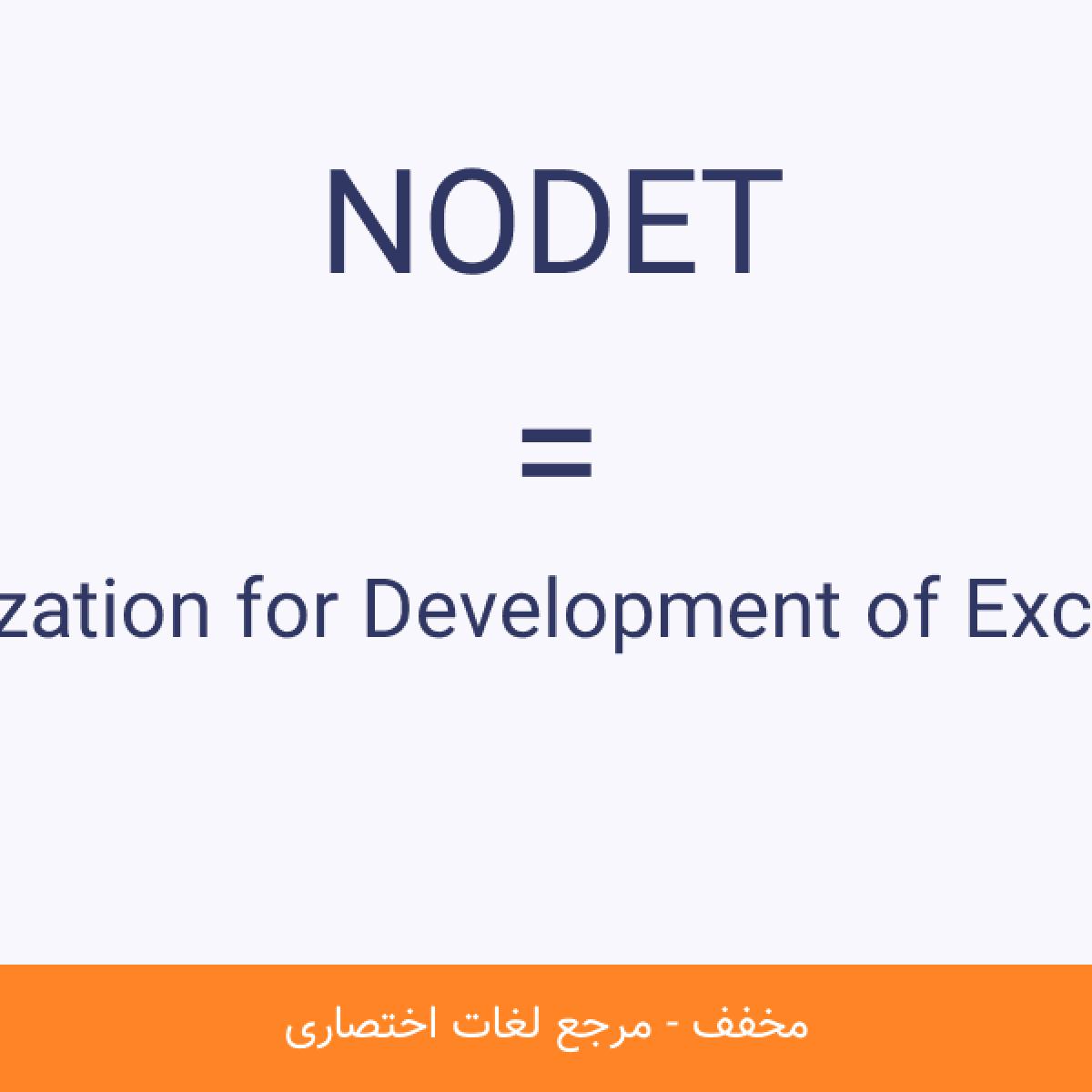 NODET

=

zation for Development of Exc

مخفف - مرجع لغات اختصاری